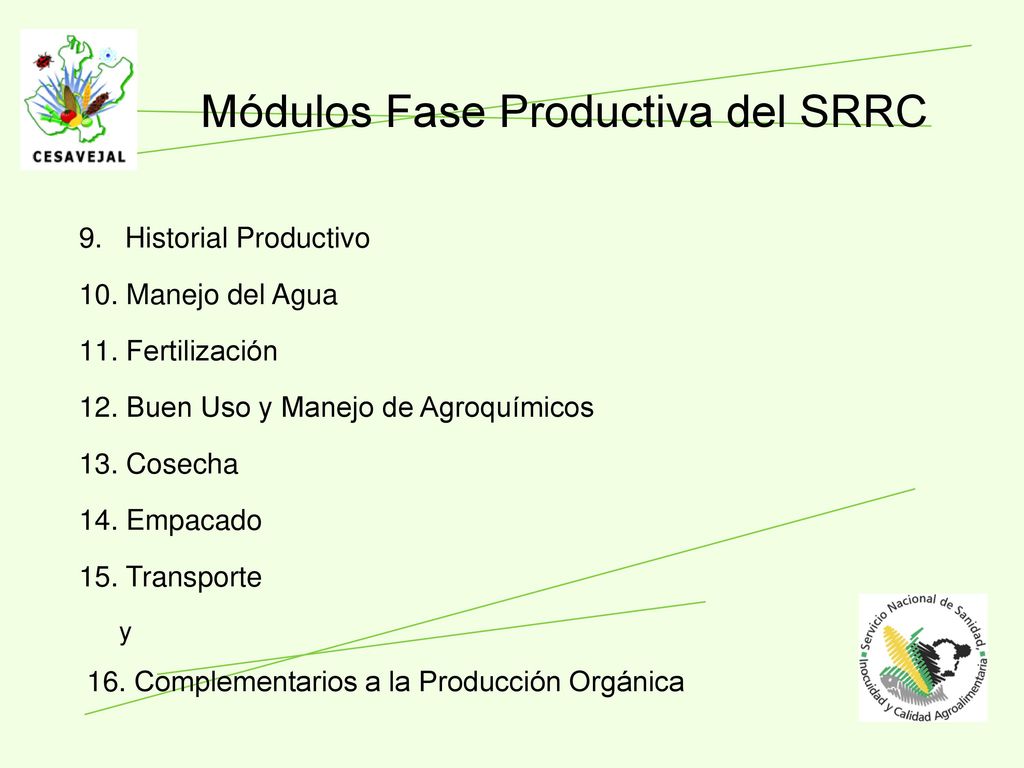 CESAVEJAL

Módulos Fase Productiva del SRRC

9. Historial Productivo

10. Manejo del Agua

11. Fertilización

12. Buen Uso y Manejo de Agroquímicos

13. Cosecha

14. Empacado

15. Transporte

y

16. Complementarios a la Producción Orgánica

Servicio Nacional de Sanidad Inocuidad y Calidad Agroalimentaria